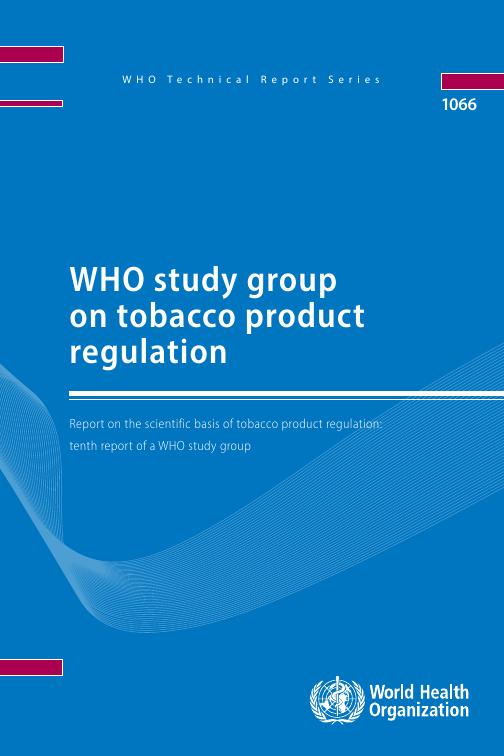 WHO Technical Report Series

1066

WHO study group on tobacco product regulation

Report on the scientific basis of tobacco product regulation: tenth report of a WHO study group

World Health Organization